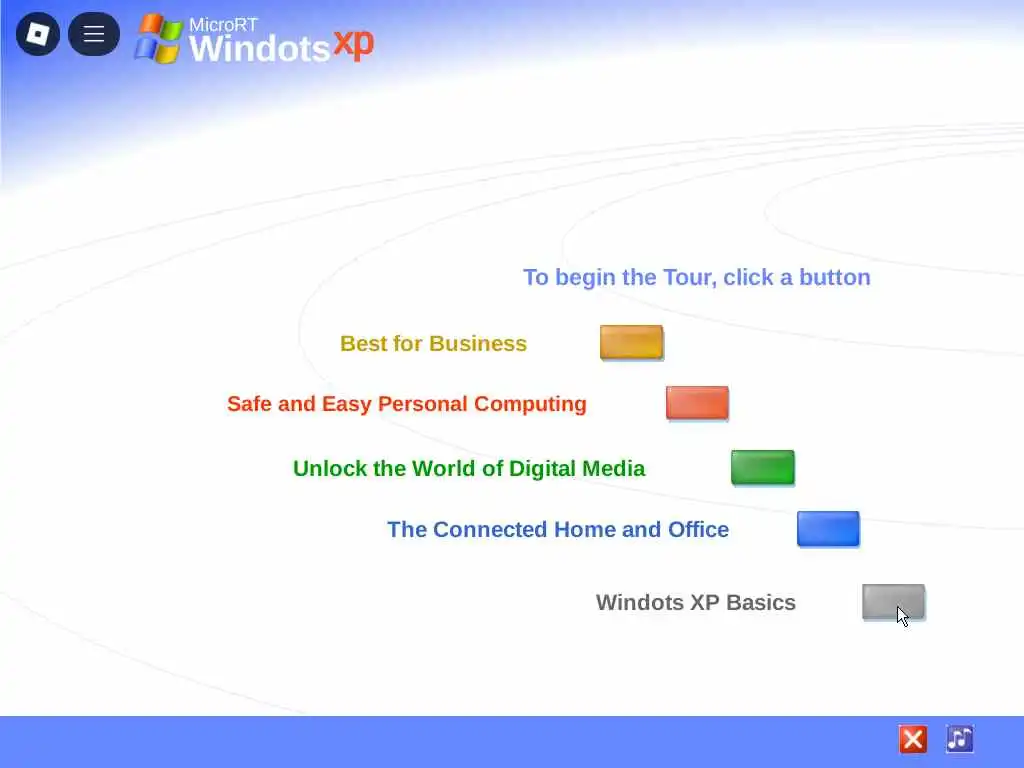 MicroRT Windots xp

To begin the Tour, click a button

Best for Business

Safe and Easy Personal Computing

Unlock the World of Digital Media

The Connected Home and Office

Windots XP Basics